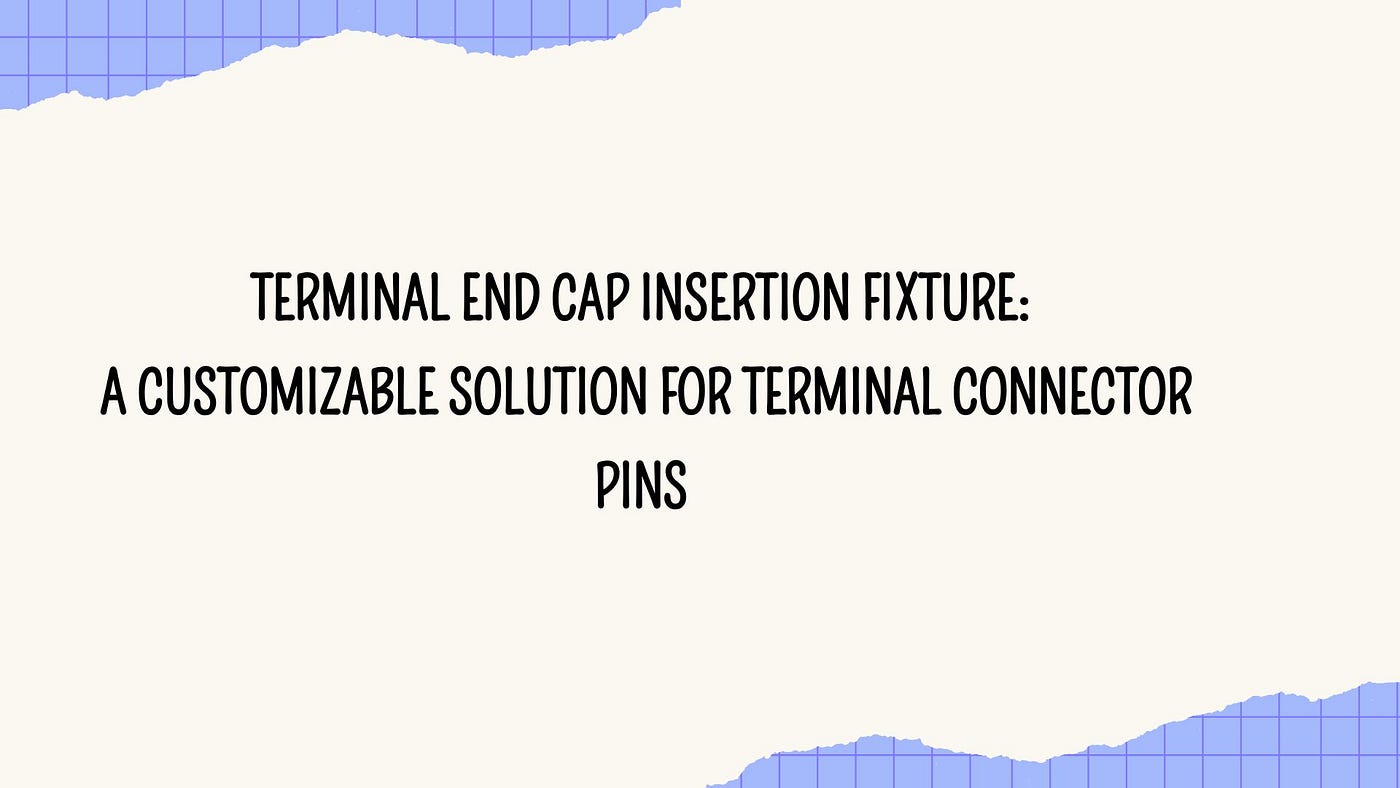 TERMINAL END CAP INSERTION FIXTURE:
A CUSTOMIZABLE SOLUTION FOR TERMINAL CONNECTOR PINS